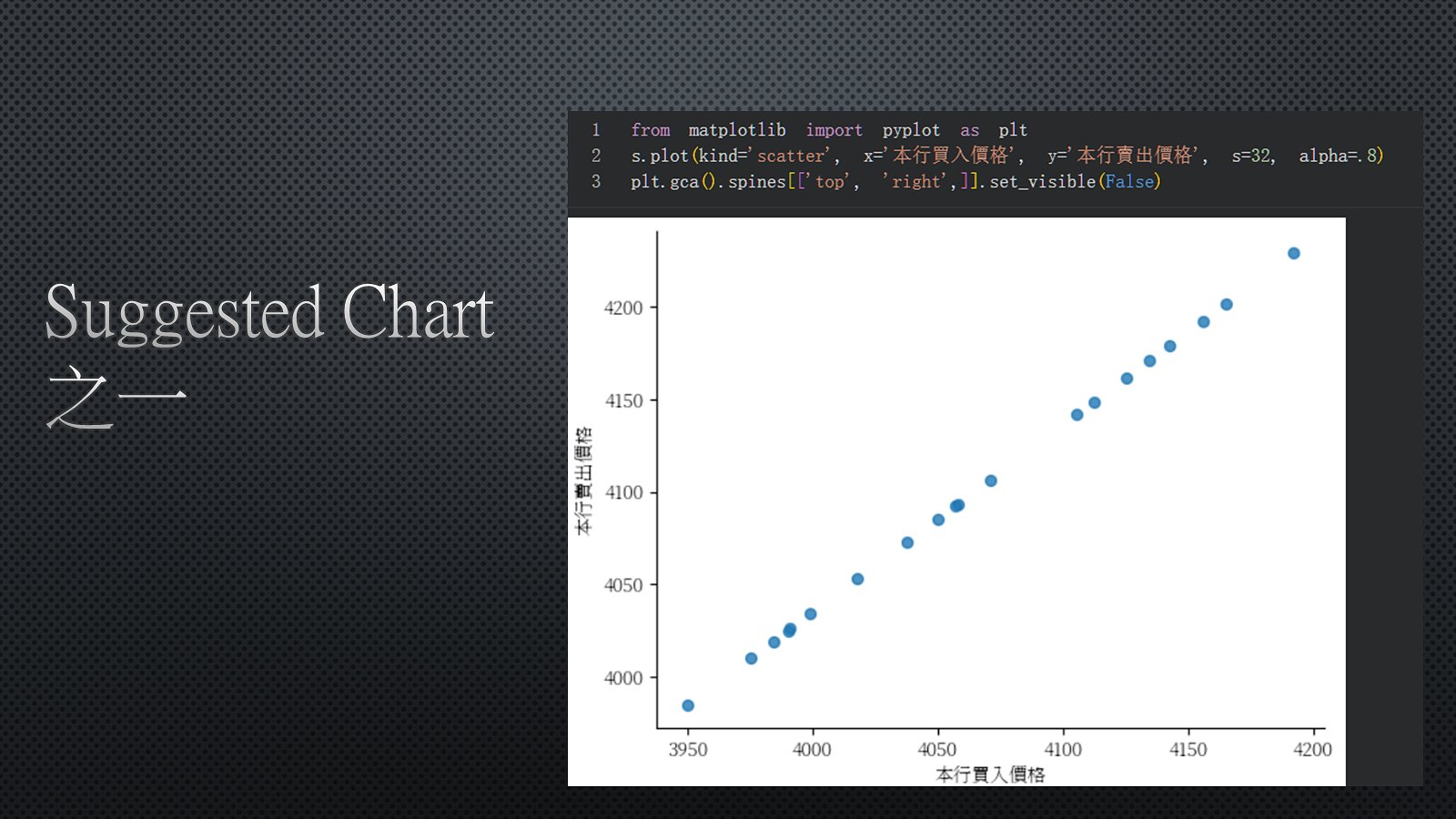 Suggested Chart
之一

1 from matplotlib import pyplot as plt
2 s.plot(kind='scatter', x='本行買入價格', y='本行賣出價格', s=32, alpha=.8)
3 plt.gca().spines[['top', 'right',]].set_visible(False)

4200
4150
4100
4050
4000
本行賣出價格
3950 4000 4050 4100 4150 4200
本行買入價格